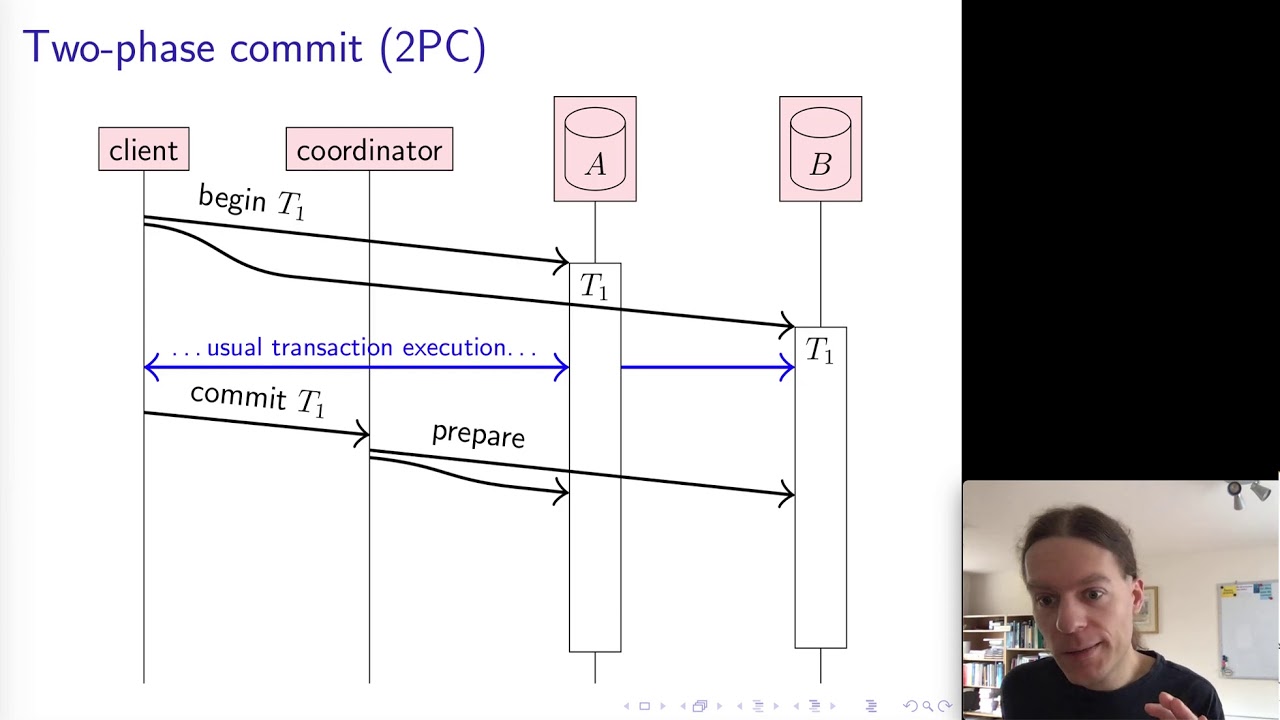 Two-phase commit (2PC)

client

coordinator

$A$

$B$

begin $T_1$

$T_1$

$T_1$

. . . usual transaction execution. . .

commit $T_1$

prepare